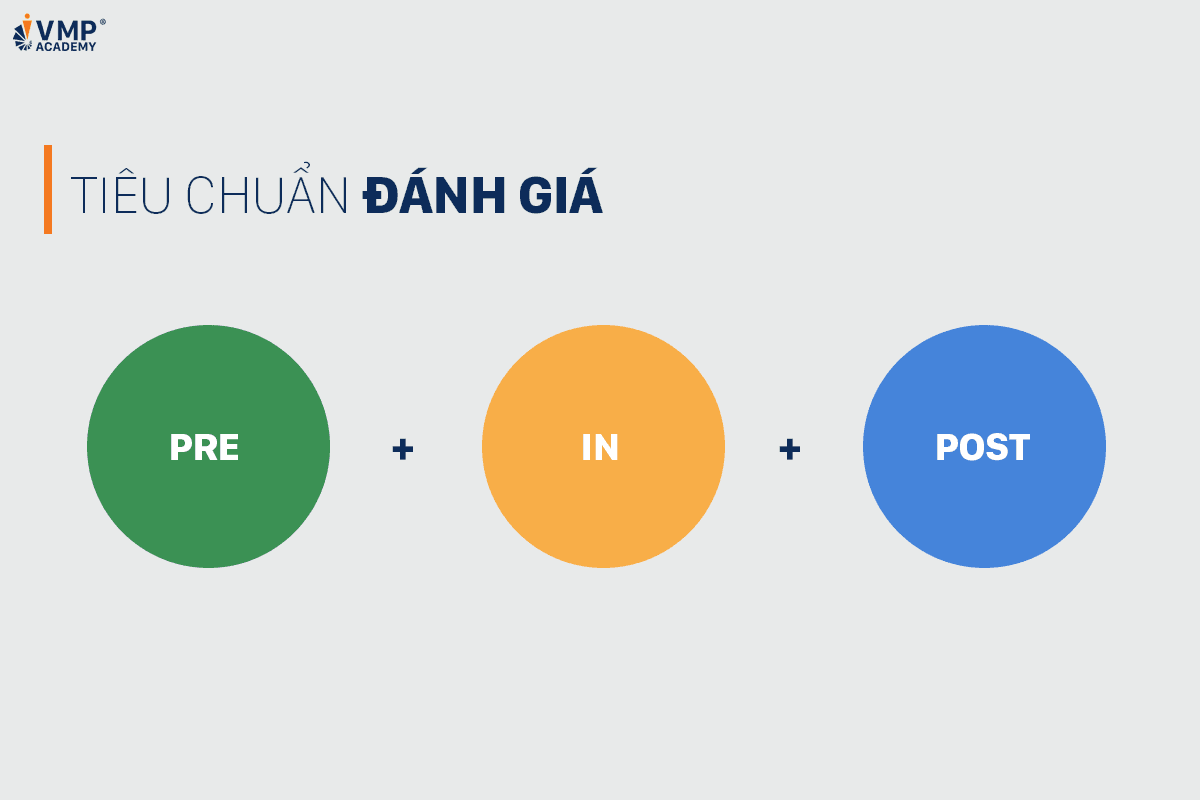 VMP®
ACADEMY

TIÊU CHUẨN ĐÁNH GIÁ

PRE + IN + POST